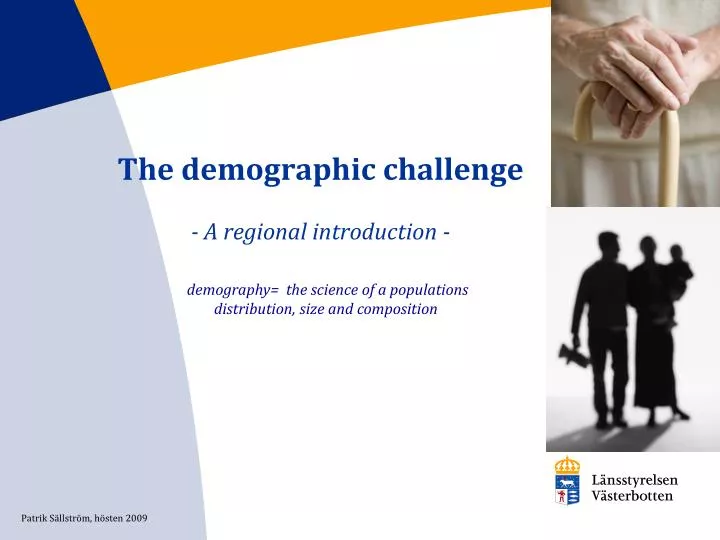 The demographic challenge

- A regional introduction -

demography= the science of a populations distribution, size and composition

Länsstyrelsen Västerbotten

Patrik Sällström, hösten 2009